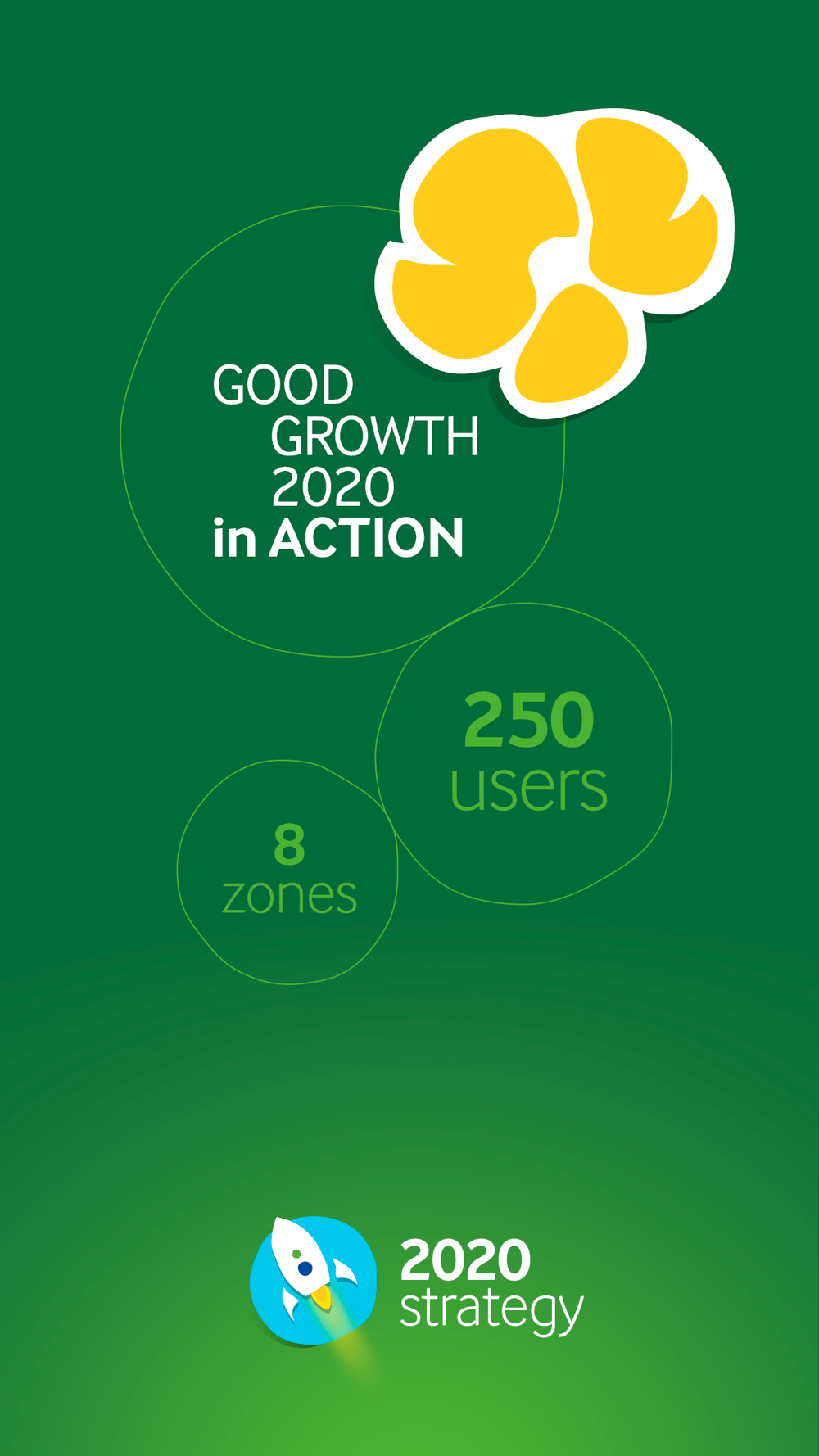 GOOD GROWTH 2020 in ACTION

250 users

8 zones

2020 strategy